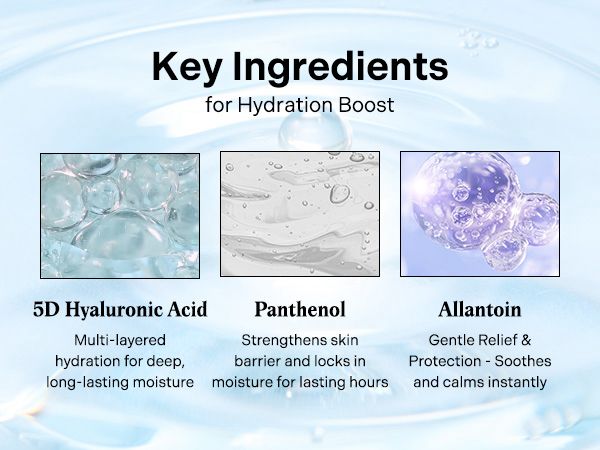 Key Ingredients
for Hydration Boost

5D Hyaluronic Acid

Multi-layered hydration for deep, long-lasting moisture

Panthenol

Strengthens skin barrier and locks in moisture for lasting hours

Allantoin

Gentle Relief & Protection - Soothes and calms instantly